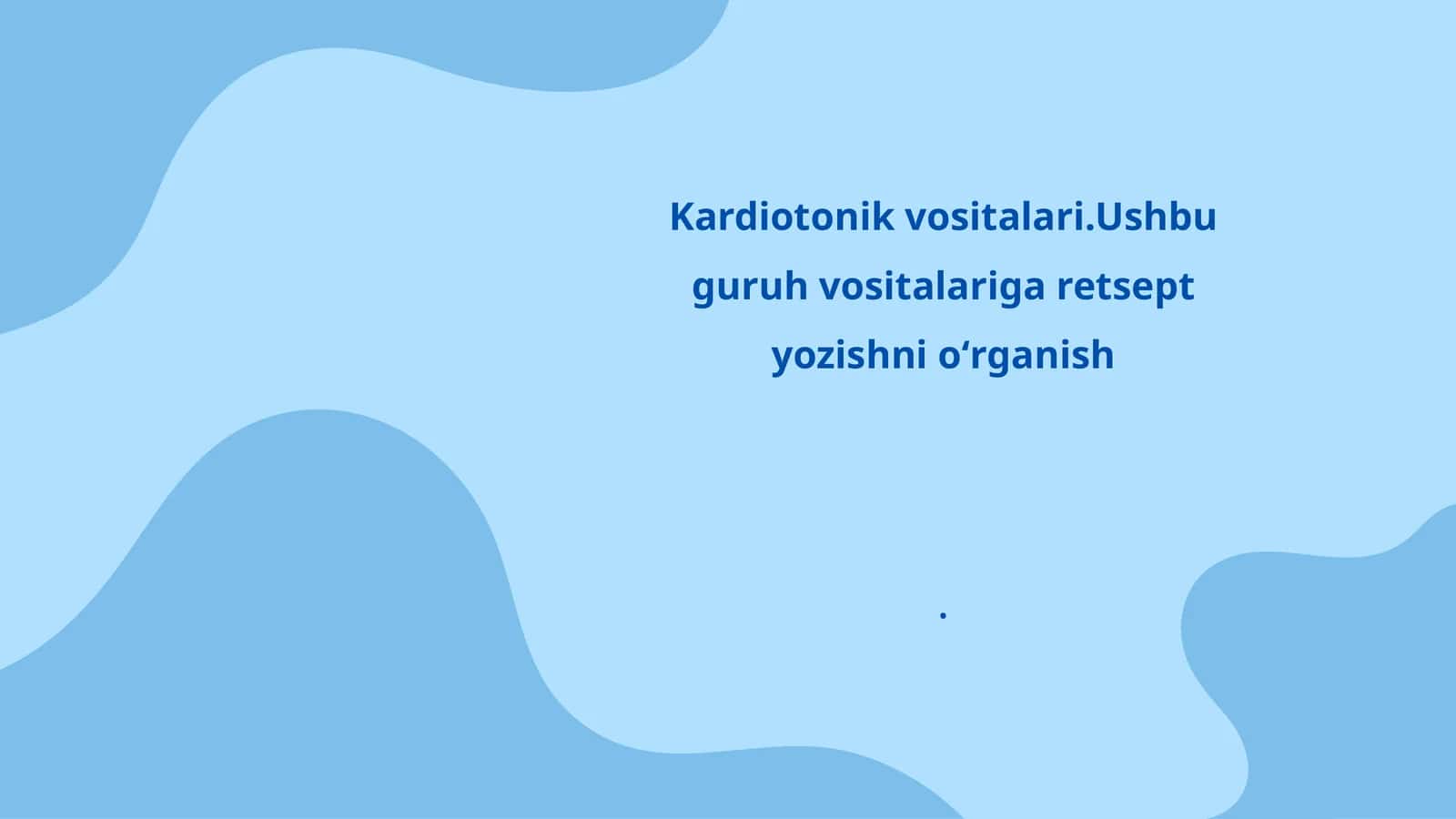 Kardiotonik vositalari.Ushbu guruh vositalariga retsept yozishni o‘rganish

.